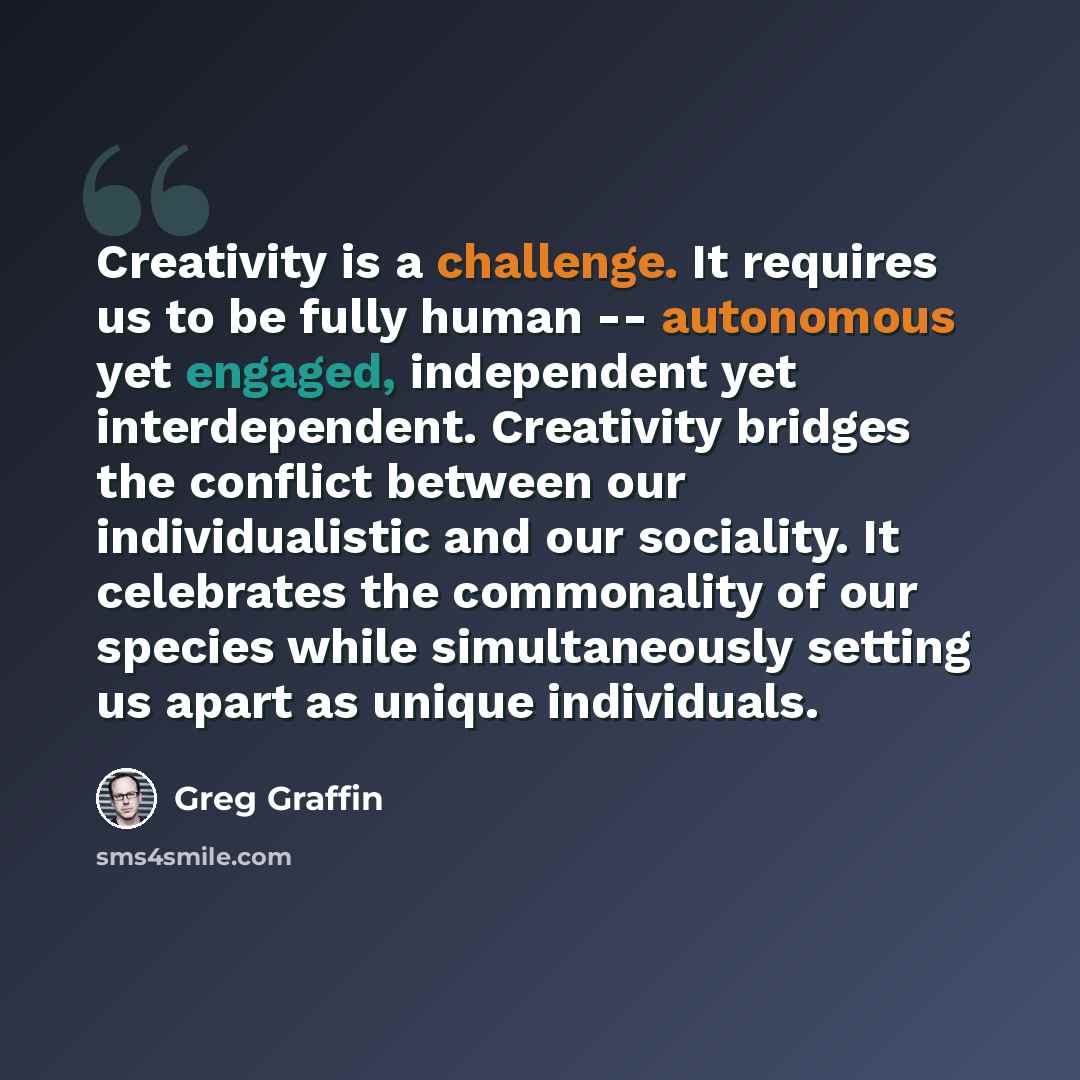 Creativity is a challenge. It requires us to be fully human -- autonomous yet engaged, independent yet interdependent. Creativity bridges the conflict between our individualistic and our sociality. It celebrates the commonality of our species while simultaneously setting us apart as unique individuals.

Greg Graffin

sms4smile.com